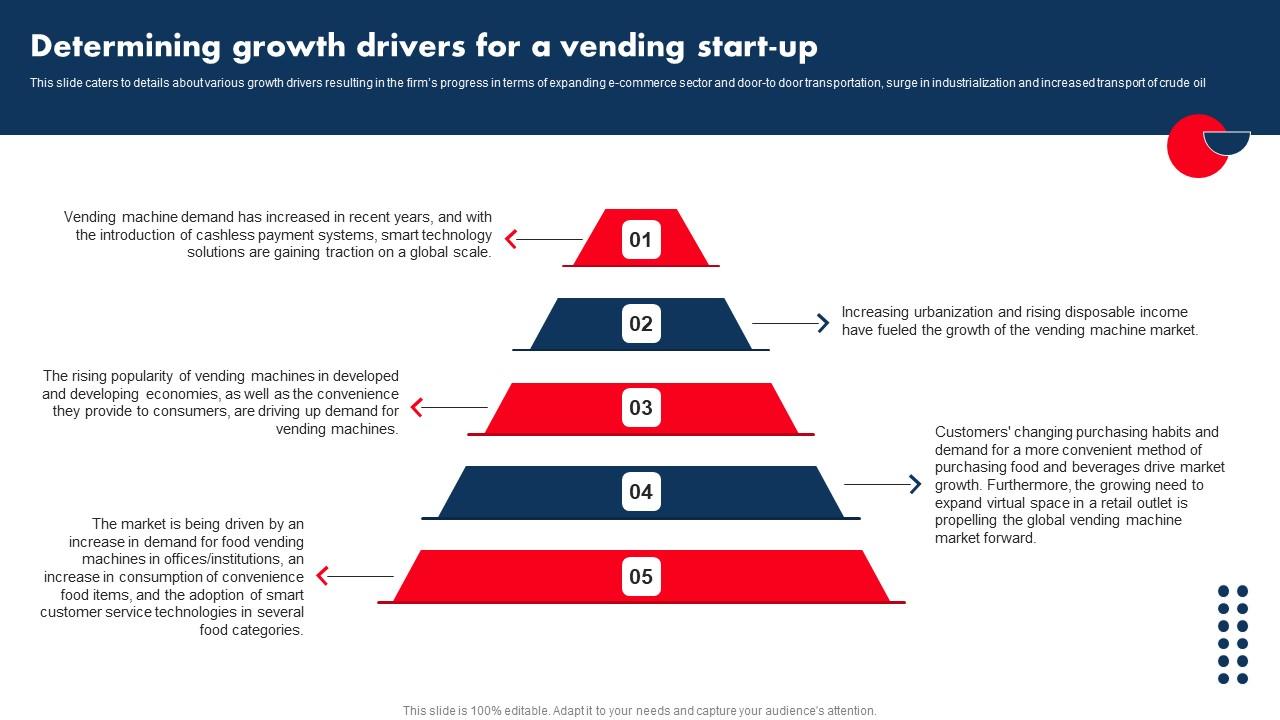 Determining growth drivers for a vending start-up

This slide caters to details about various growth drivers resulting in the firm's progress in terms of expanding e-commerce sector and door-to door transportation, surge in industrialization and increased transport of crude oil

01

Vending machine demand has increased in recent years, and with the introduction of cashless payment systems, smart technology solutions are gaining traction on a global scale.

02

Increasing urbanization and rising disposable income have fueled the growth of the vending machine market.

03

The rising popularity of vending machines in developed and developing economies, as well as the convenience they provide to consumers, are driving up demand for vending machines.

04

Customers' changing purchasing habits and demand for a more convenient method of purchasing food and beverages drive market growth. Furthermore, the growing need to expand virtual space in a retail outlet is propelling the global vending machine market forward.

05

The market is being driven by an increase in demand for food vending machines in offices/institutions, an increase in consumption of convenience food items, and the adoption of smart customer service technologies in several food categories.

This slide is 100% editable. Adapt it to your needs and capture your audience's attention.